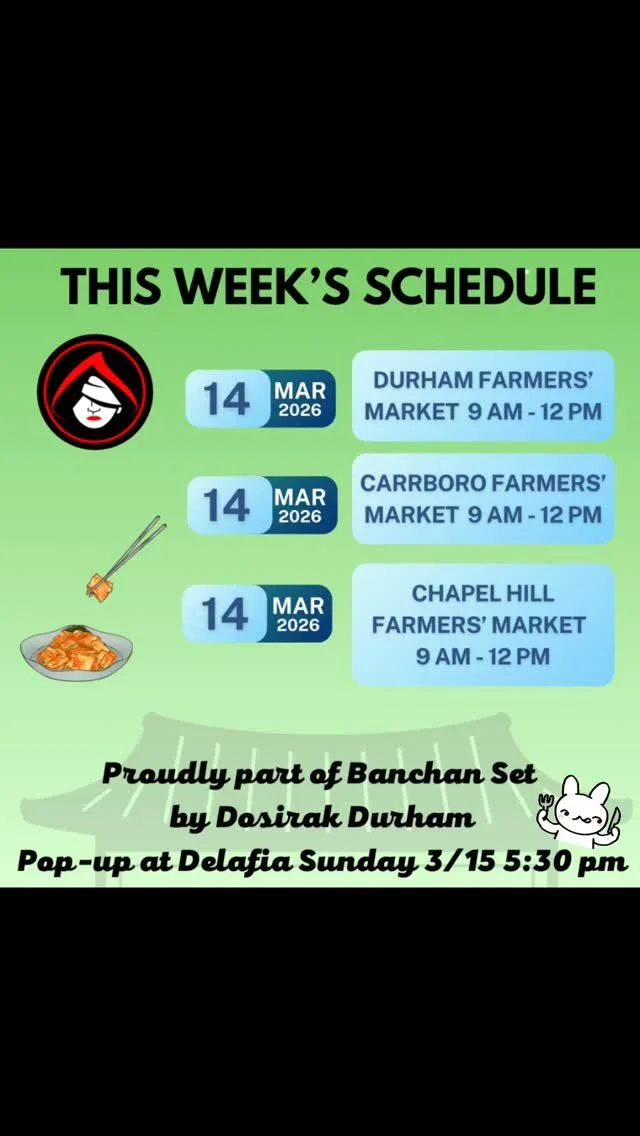 THIS WEEK'S SCHEDULE

14 MAR 2026
DURHAM FARMERS' MARKET 9 AM - 12 PM

14 MAR 2026
CARRBORO FARMERS' MARKET 9 AM - 12 PM

14 MAR 2026
CHAPEL HILL FARMERS' MARKET 9 AM - 12 PM

Proudly part of Banchan Set by Dosirak Durham
Pop-up at Delafia Sunday 3/15 5:30 pm